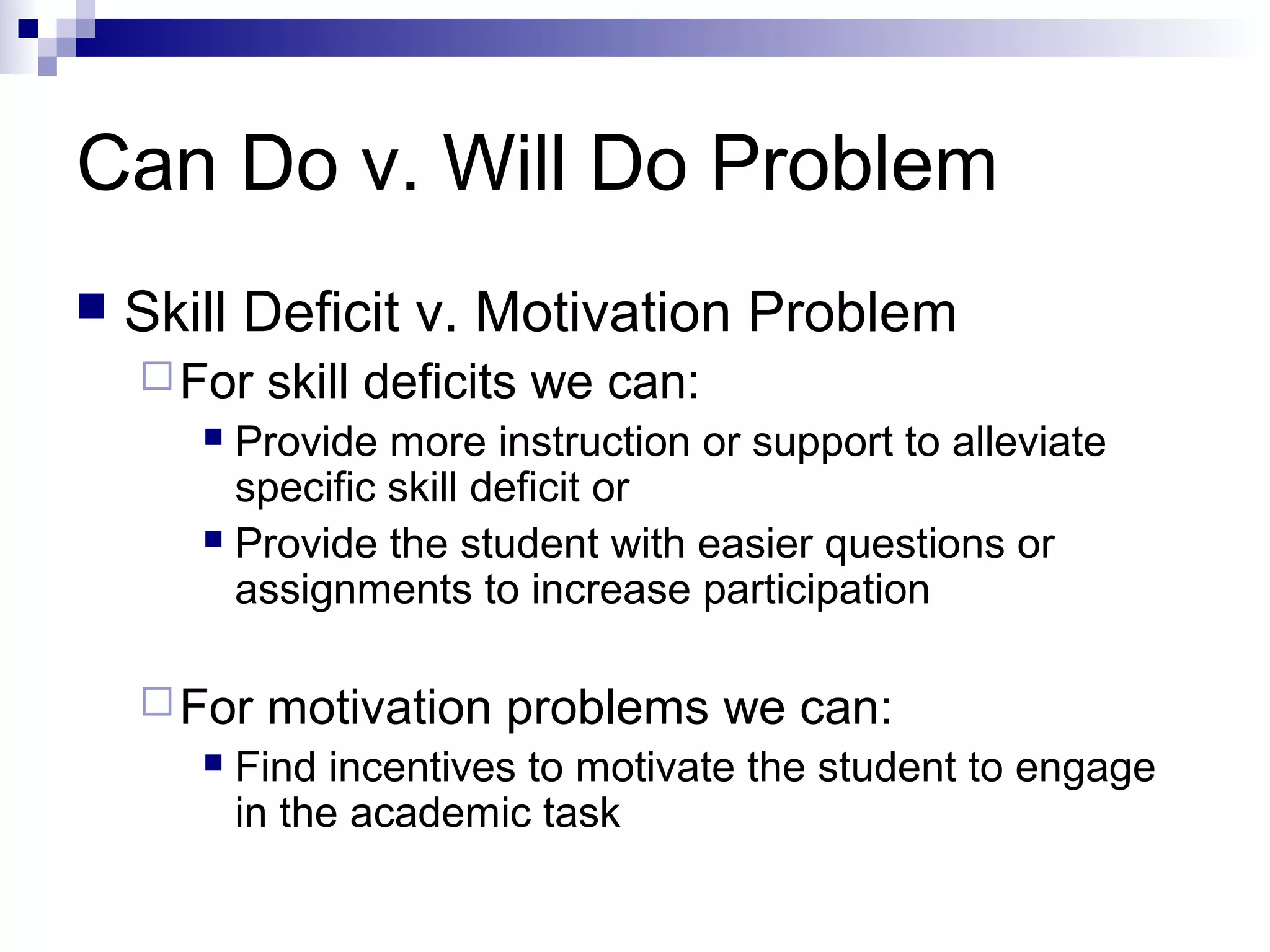 Can Do v. Will Do Problem

Skill Deficit v. Motivation Problem

For skill deficits we can:

Provide more instruction or support to alleviate specific skill deficit or

Provide the student with easier questions or assignments to increase participation

For motivation problems we can:

Find incentives to motivate the student to engage in the academic task